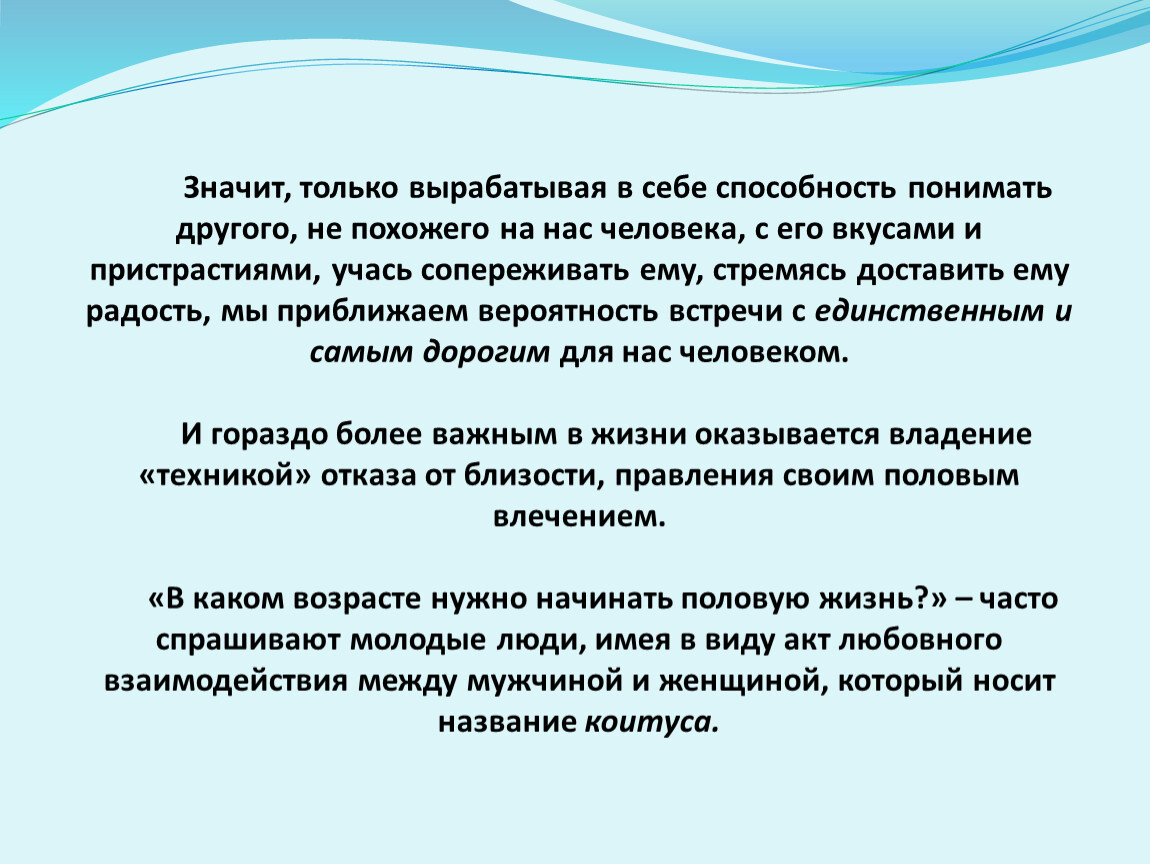 Значит, только вырабатывая в себе способность понимать другого, не похожего на нас человека, с его вкусами и пристрастиями, учась сопереживать ему, стремясь доставить ему радость, мы приближаем вероятность встречи с единственным и самым дорогим для нас человеком.

И гораздо более важным в жизни оказывается владение «техникой» отказа от близости, правления своим половым влечением.

«В каком возрасте нужно начинать половую жизнь?» – часто спрашивают молодые люди, имея в виду акт любовного взаимодействия между мужчиной и женщиной, который носит название коитуса.